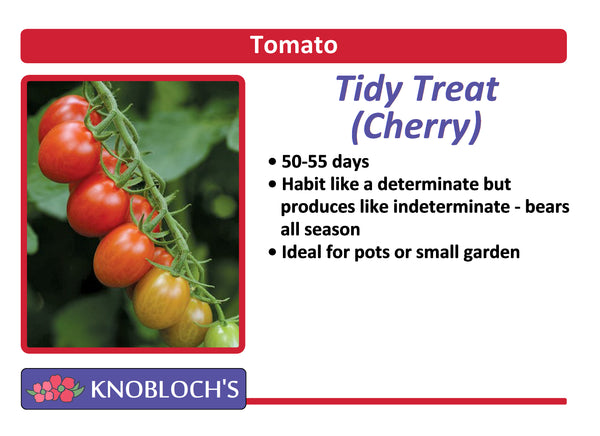 Tomato

Tidy Treat (Cherry)

• 50-55 days
• Habit like a determinate but produces like indeterminate - bears all season
• Ideal for pots or small garden

KNOBLOCH'S